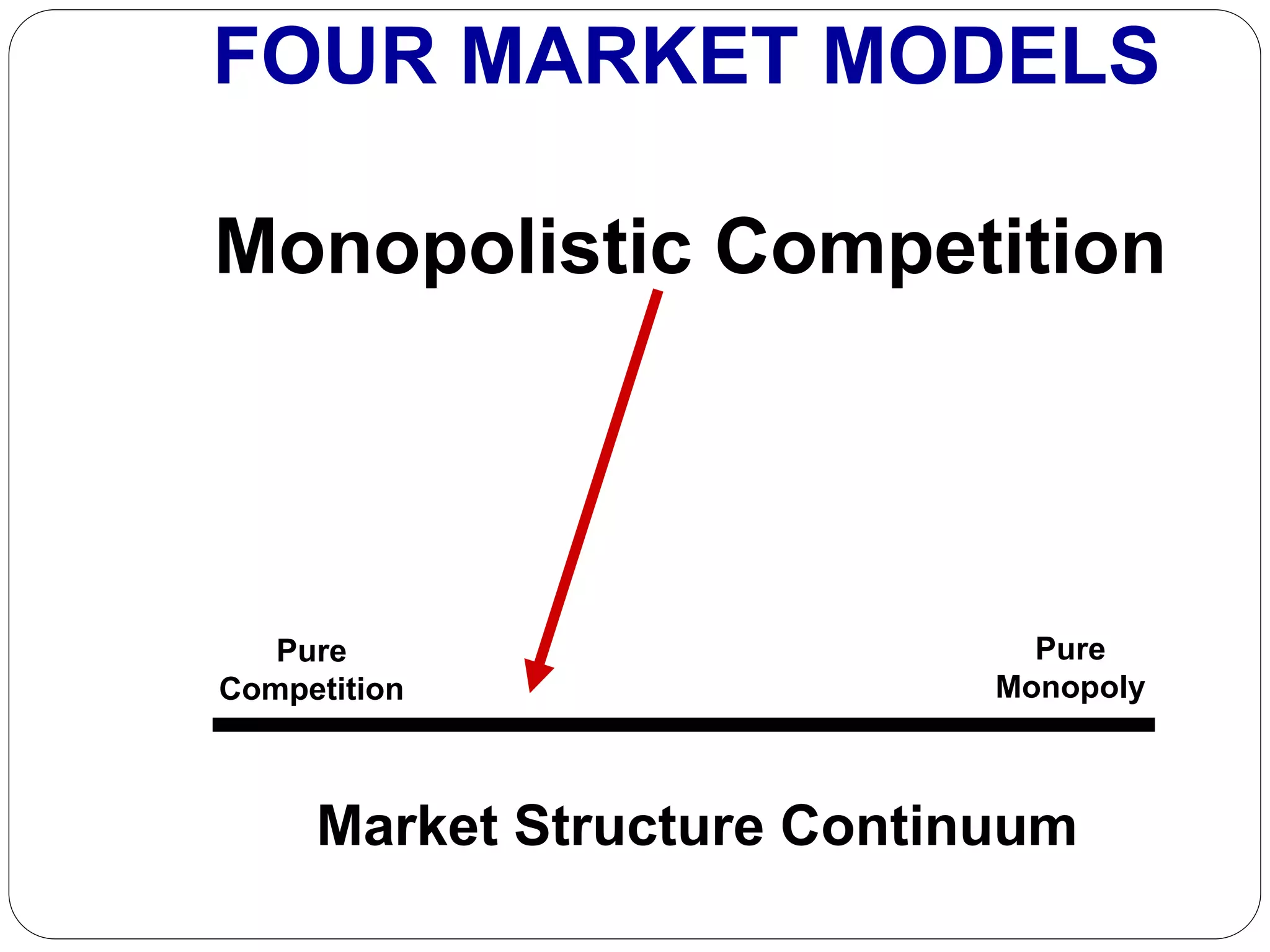 FOUR MARKET MODELS

Monopolistic Competition

Pure Competition

Pure Monopoly

Market Structure Continuum